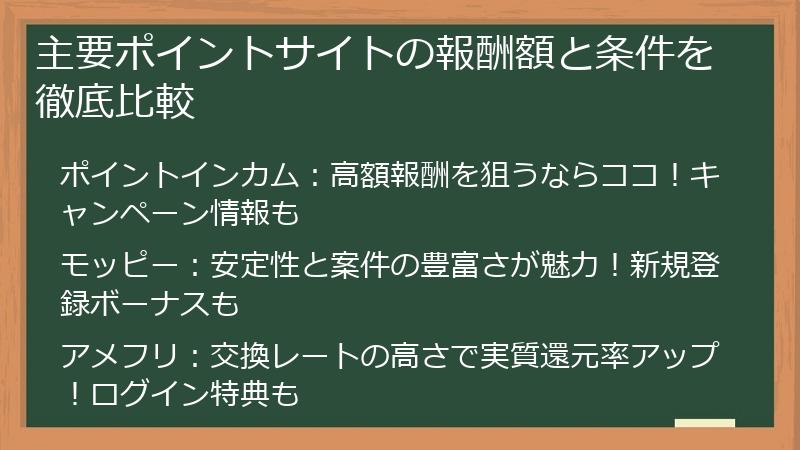 主要ポイントサイトの報酬額と条件を徹底比較

ポイントインカム：高額報酬を狙うならココ！キャンペーン情報も

モッピー：安定性と案件の豊富さが魅力！新規登録ボーナスも

アメフリ：交換レートの高さで実質還元率アップ！ログイン特典も